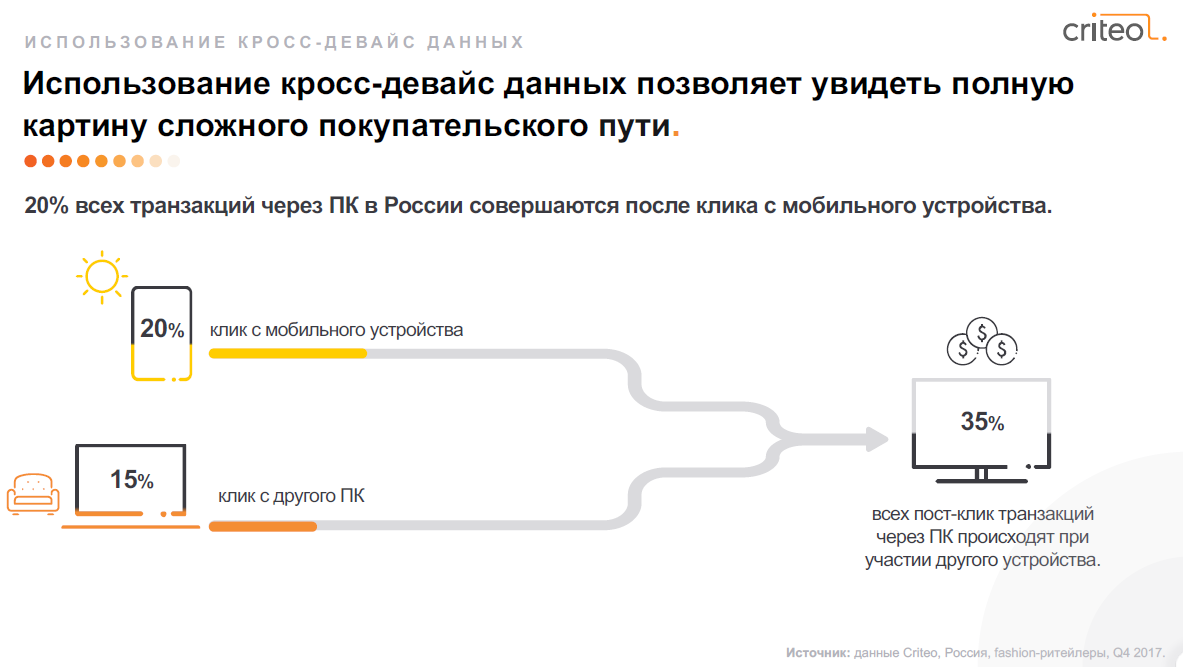 ИСПОЛЬЗОВАНИЕ КРОСС-ДЕВАЙС ДАННЫХ

criteo.

Использование кросс-девайс данных позволяет увидеть полную картину сложного покупательского пути.

20% всех транзакций через ПК в России совершаются после клика с мобильного устройства.

20%

клик с мобильного устройства

15%

клик с другого ПК

35%

всех пост-клик транзакций через ПК происходят при участии другого устройства.

Источник: данные Criteo, Россия, fashion-ритейлеры, Q4 2017.